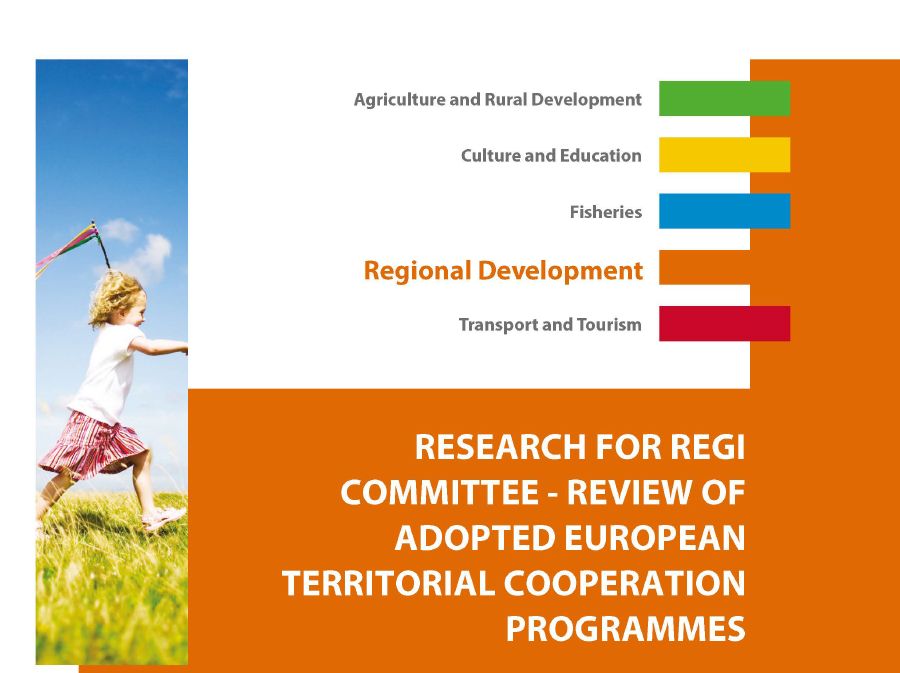 Agriculture and Rural Development

Culture and Education

Fisheries

Regional Development

Transport and Tourism

RESEARCH FOR REGI COMMITTEE - REVIEW OF ADOPTED EUROPEAN TERRITORIAL COOPERATION PROGRAMMES